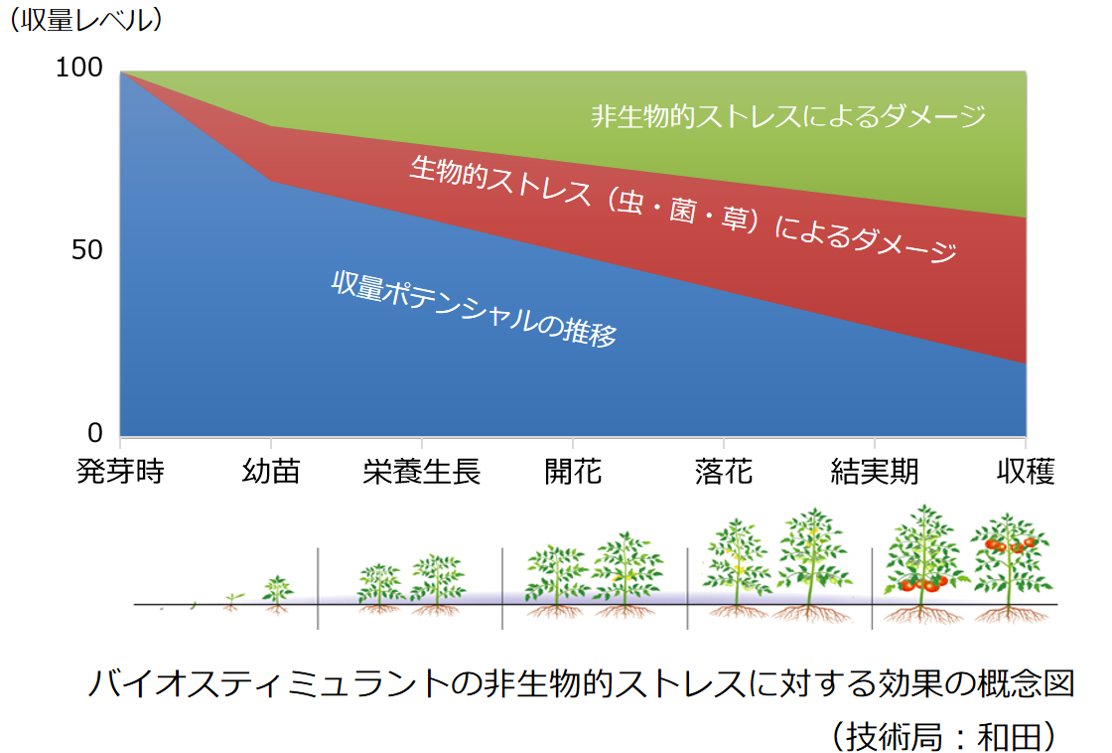 （収量レベル）

100

50

0

非生物的ストレスによるダメージ

生物的ストレス（虫・菌・草）によるダメージ

収量ポテンシャルの推移

発芽時　幼苗　栄養生長　開花　落花　結実期　収穫

バイオスティミュラントの非生物的ストレスに対する効果の概念図

（技術局：和田）